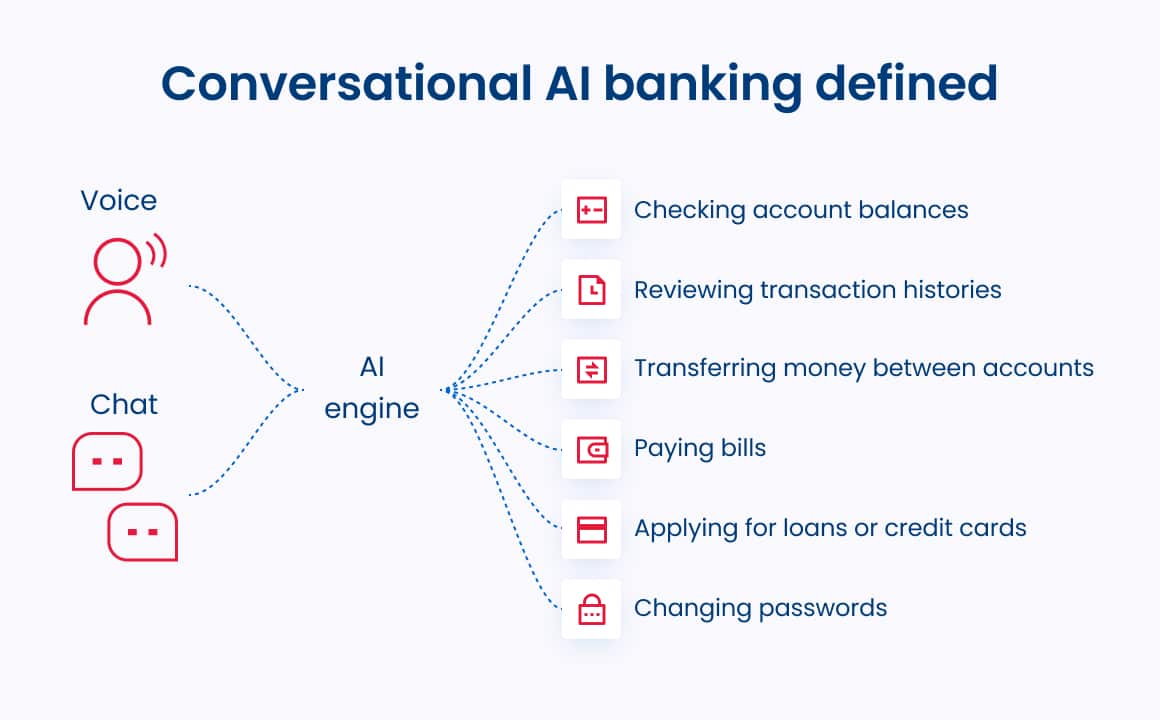 Conversational AI banking defined

Voice

Chat

AI engine

Checking account balances

Reviewing transaction histories

Transferring money between accounts

Paying bills

Applying for loans or credit cards

Changing passwords